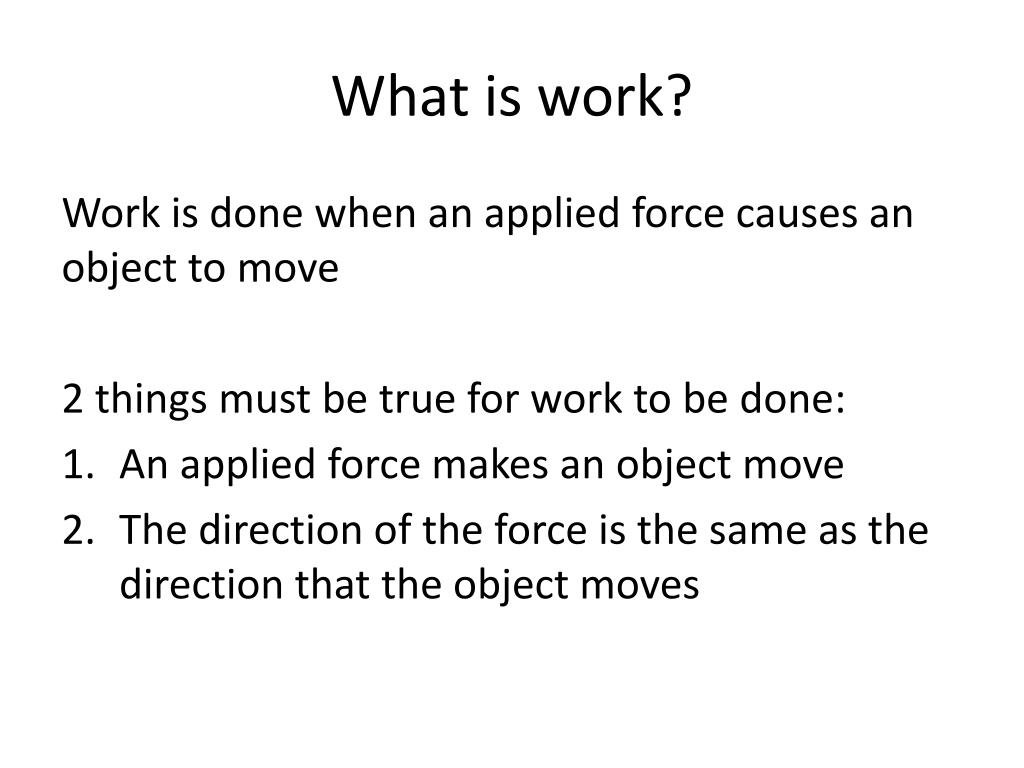 What is work?

Work is done when an applied force causes an object to move

2 things must be true for work to be done:
1. An applied force makes an object move
2. The direction of the force is the same as the direction that the object moves